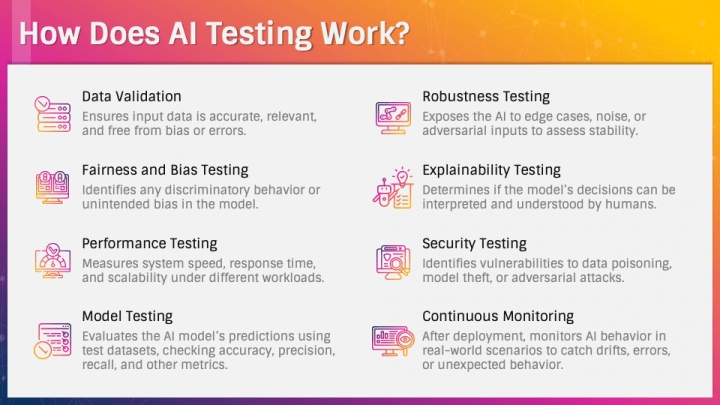 How Does AI Testing Work?

Data Validation
Ensures input data is accurate, relevant, and free from bias or errors.

Fairness and Bias Testing
Identifies any discriminatory behavior or unintended bias in the model.

Performance Testing
Measures system speed, response time, and scalability under different workloads.

Model Testing
Evaluates the AI model's predictions using test datasets, checking accuracy, precision, recall, and other metrics.

Robustness Testing
Exposes the AI to edge cases, noise, or adversarial inputs to assess stability.

Explainability Testing
Determines if the model's decisions can be interpreted and understood by humans.

Security Testing
Identifies vulnerabilities to data poisoning, model theft, or adversarial attacks.

Continuous Monitoring
After deployment, monitors AI behavior in real-world scenarios to catch drifts, errors, or unexpected behavior.